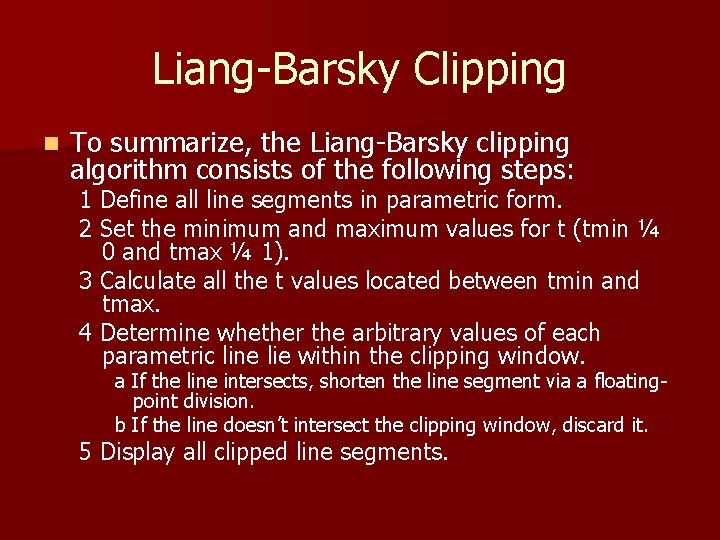 Liang-Barsky Clipping

To summarize, the Liang-Barsky clipping algorithm consists of the following steps:

1 Define all line segments in parametric form.

2 Set the minimum and maximum values for t (tmin ¼ 0 and tmax ¼ 1).

3 Calculate all the t values located between tmin and tmax.

4 Determine whether the arbitrary values of each parametric line lie within the clipping window.

a If the line intersects, shorten the line segment via a floating-point division.

b If the line doesn't intersect the clipping window, discard it.

5 Display all clipped line segments.